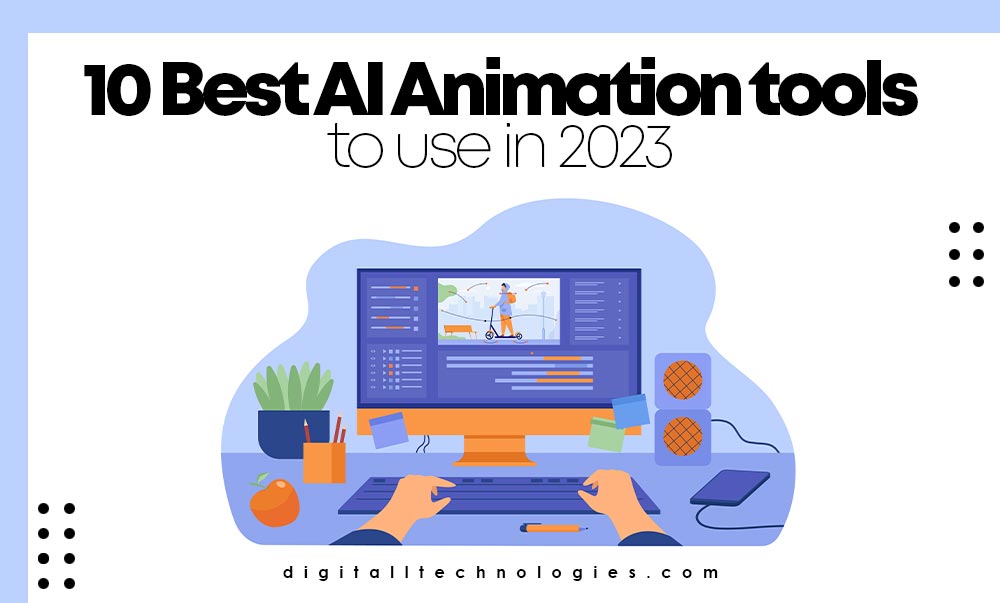 10 Best AI Animation tools
to use in 2023

digitalltechnologies.com